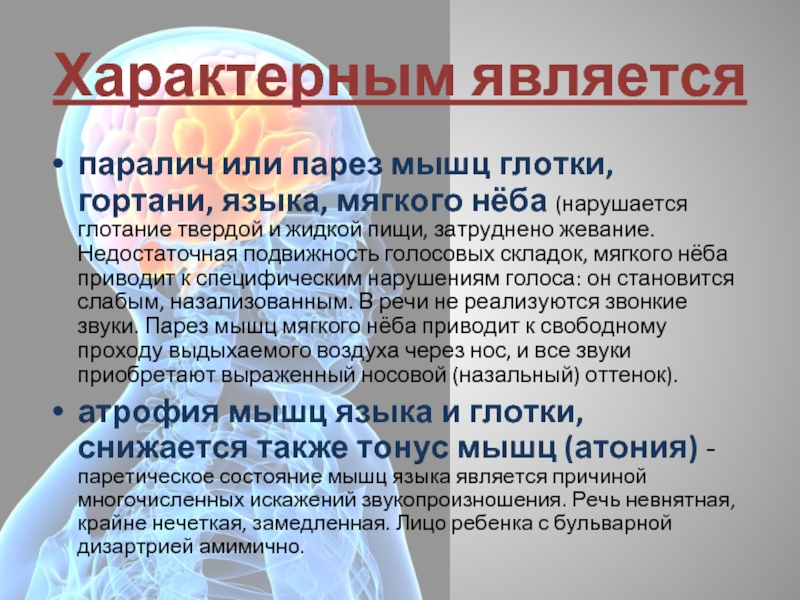 Характерным является

• паралич или парез мышц глотки, гортани, языка, мягкого нёба (нарушается глотание твердой и жидкой пищи, затруднено жевание. Недостаточная подвижность голосовых складок, мягкого нёба приводит к специфическим нарушениям голоса: он становится слабым, назализованным. В речи не реализуются звонкие звуки. Парез мышц мягкого нёба приводит к свободному проходу выдыхаемого воздуха через нос, и все звуки приобретают выраженный носовой (назальный) оттенок).

• атрофия мышц языка и глотки, снижается также тонус мышц (атония) - паретическое состояние мышц языка является причиной многочисленных искажений звукопроизношения. Речь невнятная, крайне нечеткая, замедленная. Лицо ребенка с бульварной дизартрией амимично.